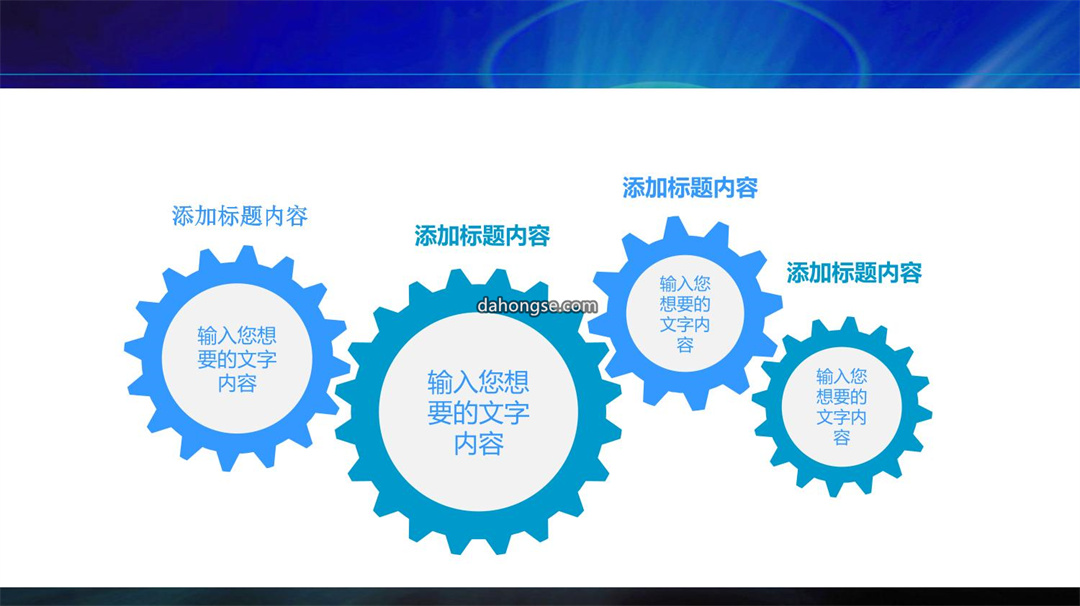 添加标题内容

输入您想要的文字内容

添加标题内容

dahongse.com

输入您想要的文字内容

添加标题内容

输入您想要的文字内容

添加标题内容

输入您想要的文字内容